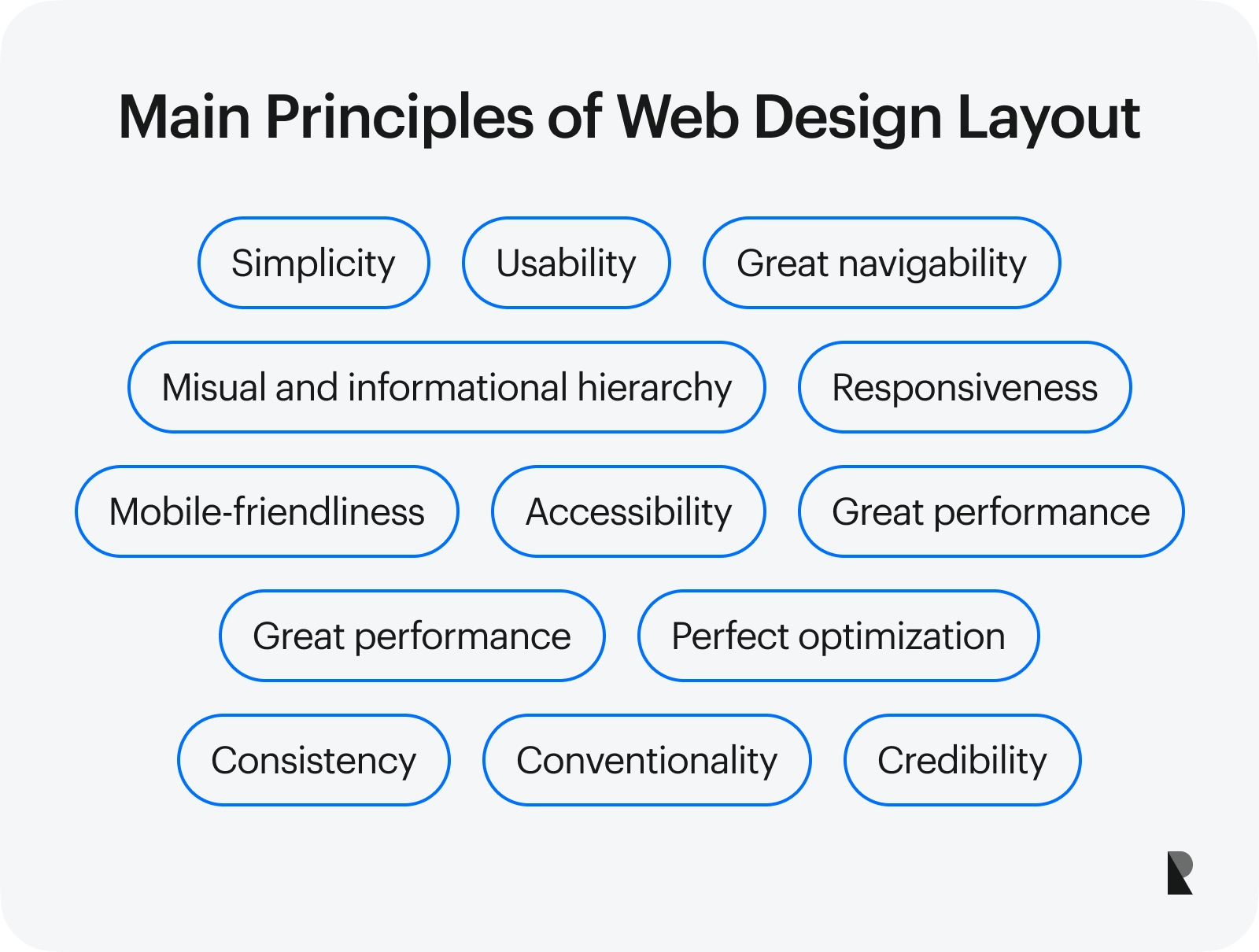 Main Principles of Web Design Layout

Simplicity

Usability

Great navigability

Misual and informational hierarchy

Responsiveness

Mobile-friendliness

Accessibility

Great performance

Great performance

Perfect optimization

Consistency

Conventionality

Credibility